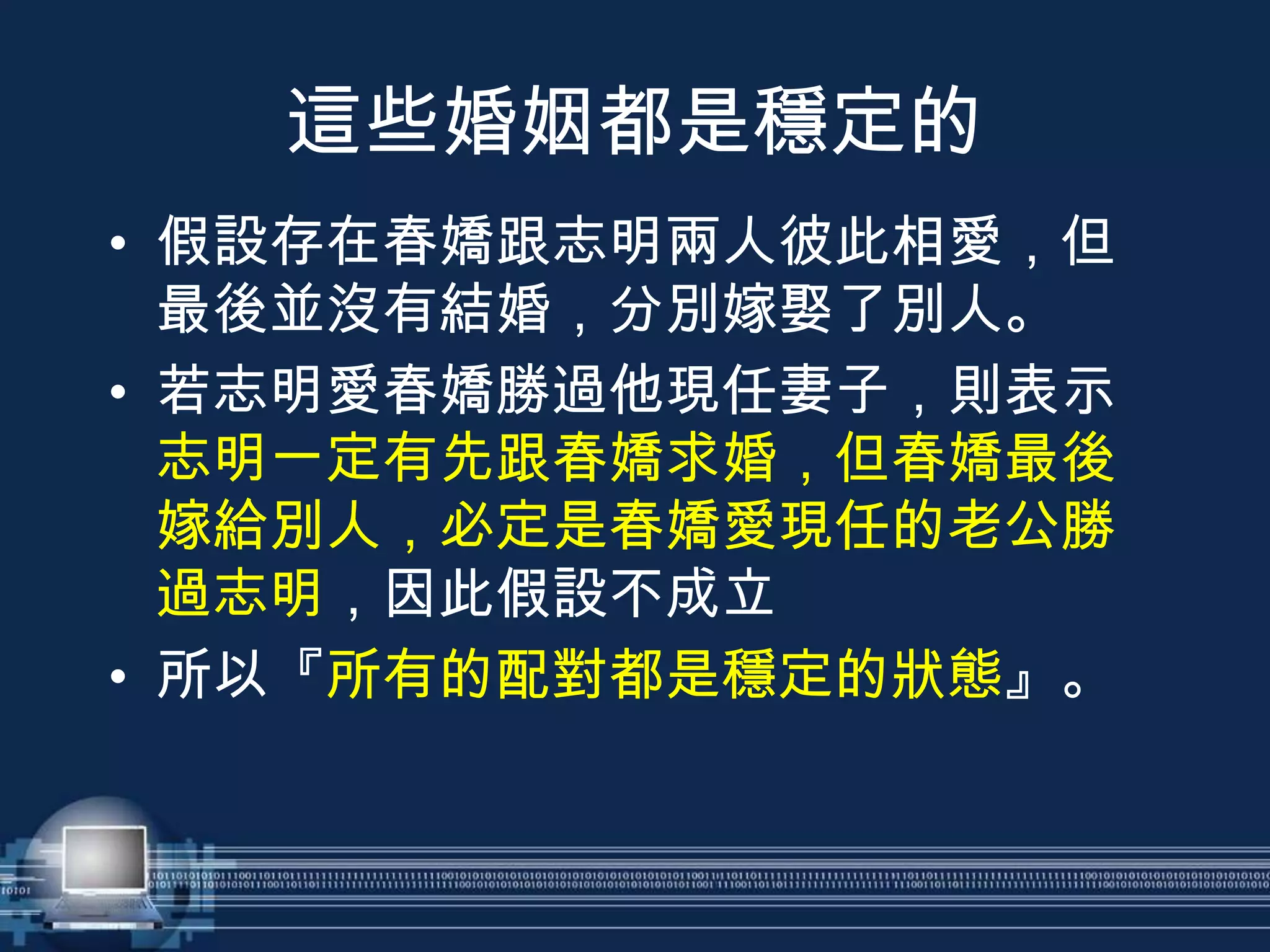 這些婚姻都是穩定的

• 假設存在春嬌跟志明兩人彼此相愛，但最後並沒有結婚，分別嫁娶了別人。

• 若志明愛春嬌勝過他現任妻子，則表示志明一定有先跟春嬌求婚，但春嬌最後嫁給別人，必定是春嬌愛現任的老公勝過志明，因此假設不成立

• 所以『所有的配對都是穩定的狀態』。